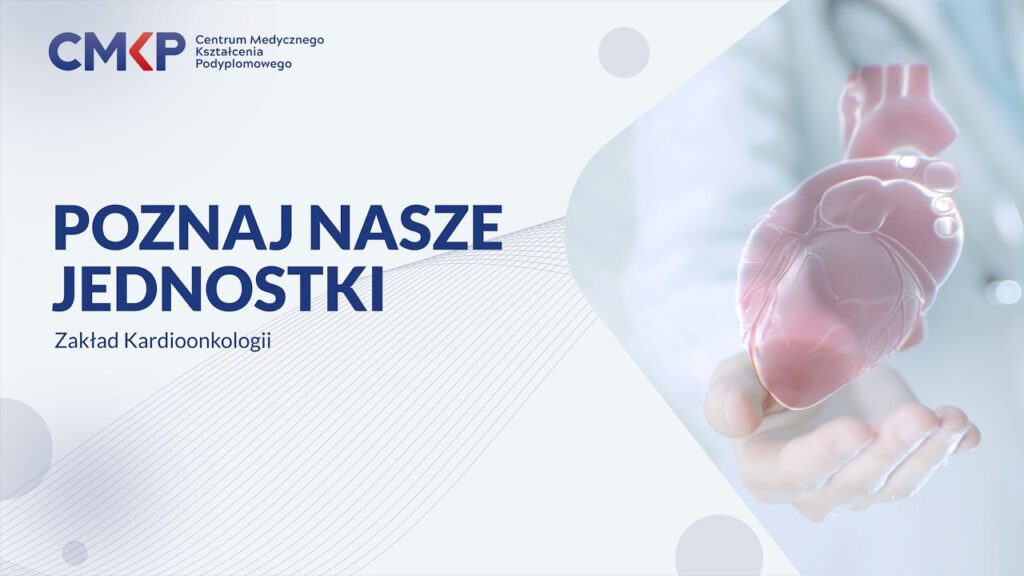 CMKP Centrum Medycznego Kształcenia Podyplomowego

POZNAJ NASZE JEDNOSTKI

Zakład Kardioonkologii